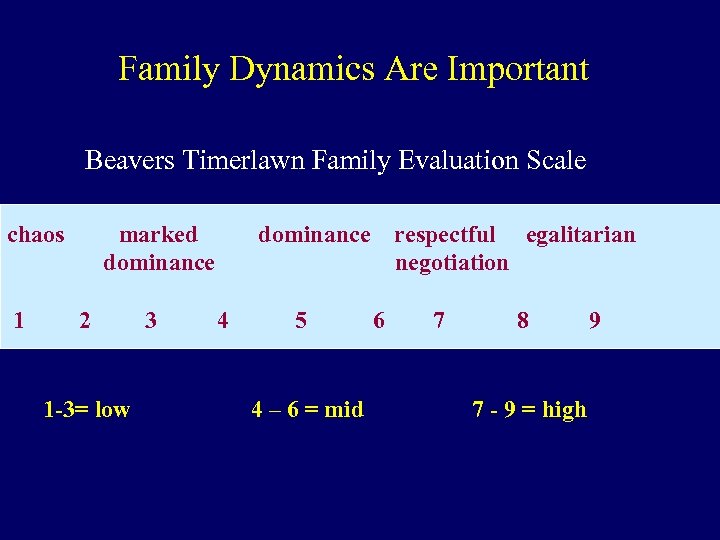 Family Dynamics Are Important

Beavers Timerlawn Family Evaluation Scale

chaos marked dominance dominance respectful negotiation egalitarian

1 2 3 4 5 6 7 8 9

1-3= low 4 – 6 = mid 7 - 9 = high